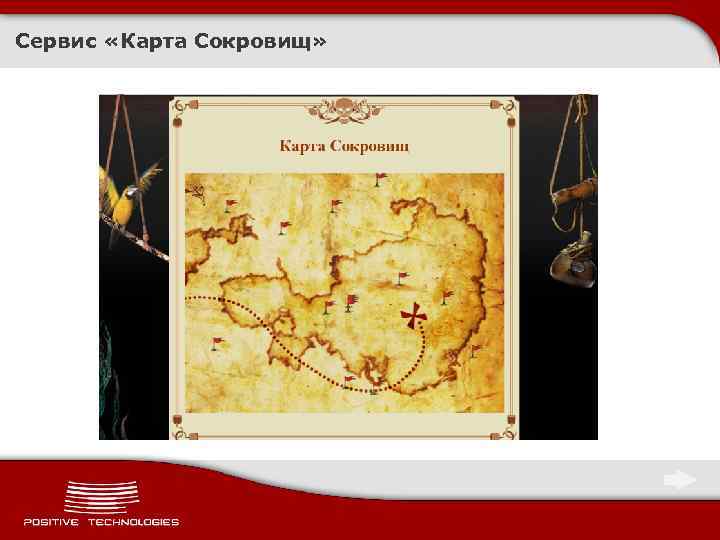 Сервис «Карта Сокровищ»

Карта Сокровищ

POSITIVE TECHNOLOGIES